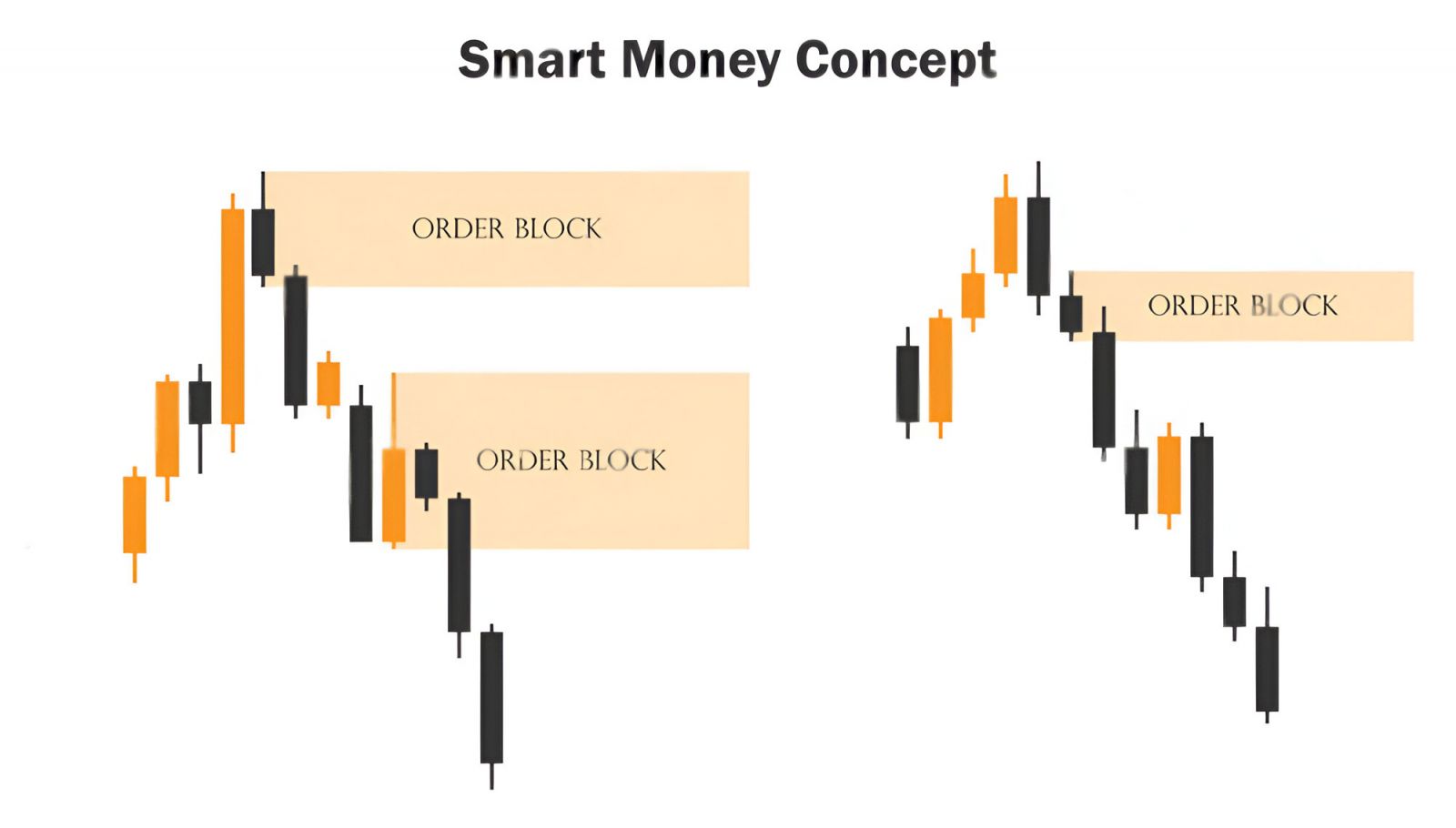 Smart Money Concept

ORDER BLOCK

ORDER BLOCK

ORDER BLOCK